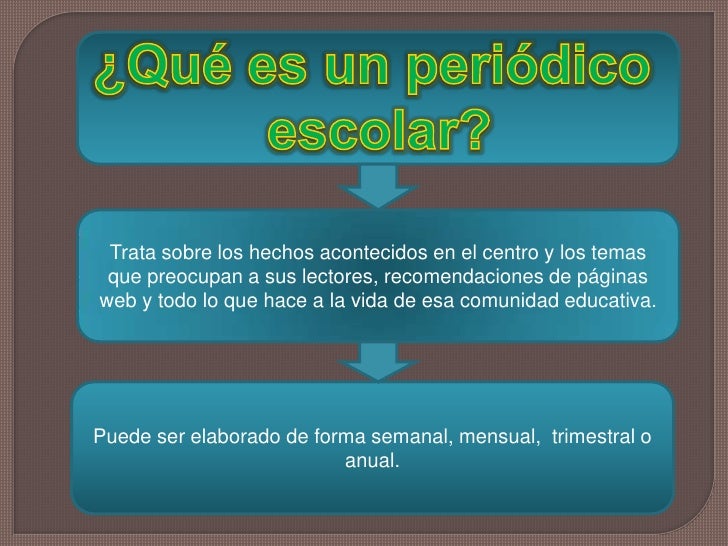 ¿Qué es un periódico escolar?

Trata sobre los hechos acontecidos en el centro y los temas que preocupan a sus lectores, recomendaciones de páginas web y todo lo que hace a la vida de esa comunidad educativa.

Puede ser elaborado de forma semanal, mensual, trimestral o anual.